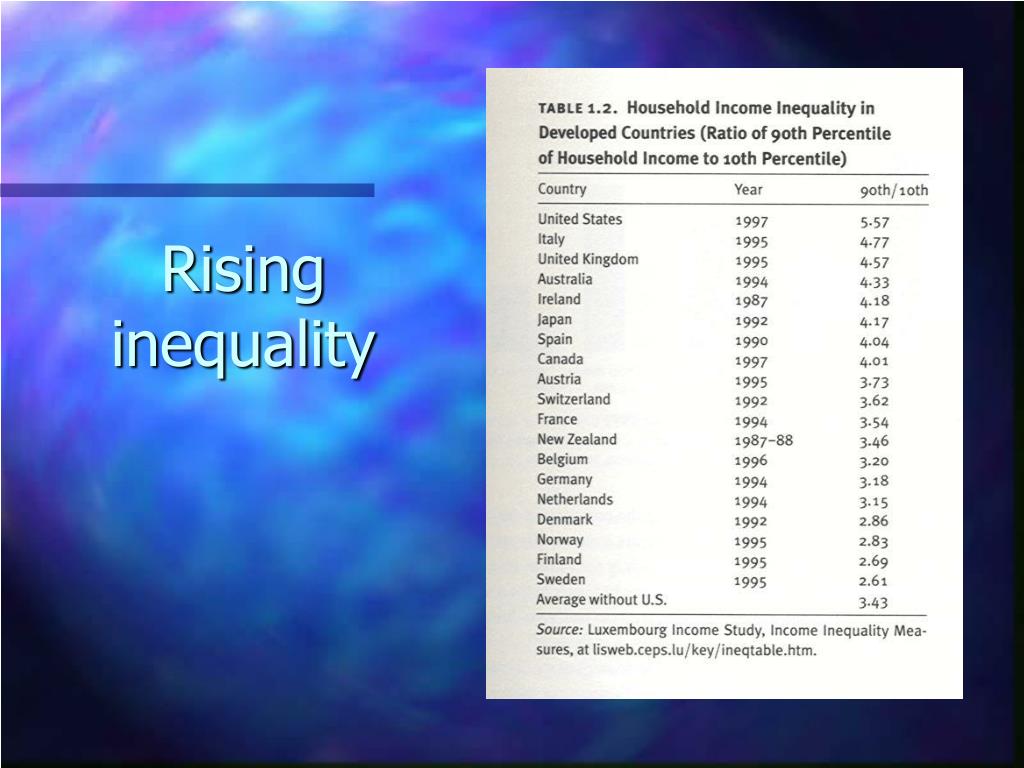 Rising inequality

TABLE 1.2. Household Income Inequality in Developed Countries (Ratio of 90th Percentile of Household Income to 10th Percentile)

| Country | Year | 90th/10th |
|---|---|---|
| United States | 1997 | 5.57 |
| Italy | 1995 | 4.77 |
| United Kingdom | 1995 | 4.57 |
| Australia | 1994 | 4.33 |
| Ireland | 1987 | 4.18 |
| Japan | 1992 | 4.17 |
| Spain | 1990 | 4.04 |
| Canada | 1997 | 4.01 |
| Austria | 1995 | 3.73 |
| Switzerland | 1992 | 3.62 |
| France | 1994 | 3.54 |
| New Zealand | 1987–88 | 3.46 |
| Belgium | 1996 | 3.20 |
| Germany | 1994 | 3.18 |
| Netherlands | 1994 | 3.15 |
| Denmark | 1992 | 2.86 |
| Norway | 1995 | 2.83 |
| Finland | 1995 | 2.69 |
| Sweden | 1995 | 2.61 |
| Average without U.S. | | 3.43 |

Source: Luxembourg Income Study, Income Inequality Measures, at lisweb.ceps.lu/key/ineqtable.htm.